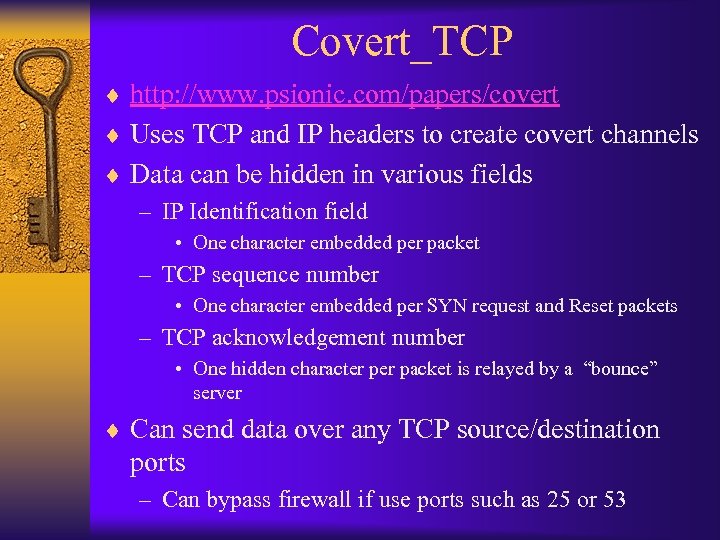 Covert_TCP

♦ http://www.psionic.com/papers/covert
♦ Uses TCP and IP headers to create covert channels
♦ Data can be hidden in various fields
– IP Identification field
• One character embedded per packet
– TCP sequence number
• One character embedded per SYN request and Reset packets
– TCP acknowledgement number
• One hidden character per packet is relayed by a “bounce” server
♦ Can send data over any TCP source/destination ports
– Can bypass firewall if use ports such as 25 or 53